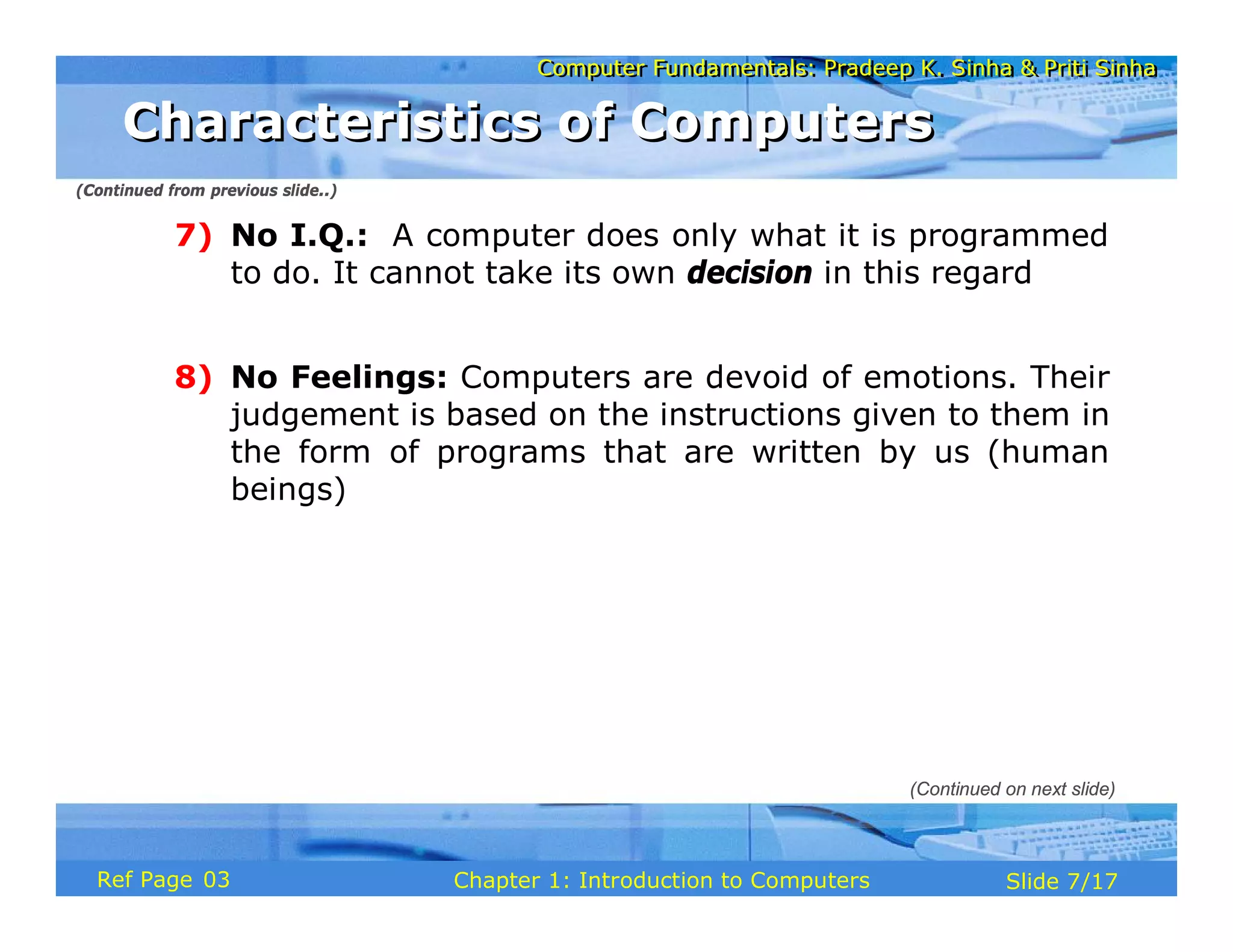 Computer Fundamentals: Pradeep K. Sinha & Priti Sinha

Characteristics of Computers

(Continued from previous slide..)

7) No I.Q.: A computer does only what it is programmed to do. It cannot take its own decision in this regard

8) No Feelings: Computers are devoid of emotions. Their judgement is based on the instructions given to them in the form of programs that are written by us (human beings)

(Continued on next slide)

Ref Page 03

Chapter 1: Introduction to Computers

Slide 7/17